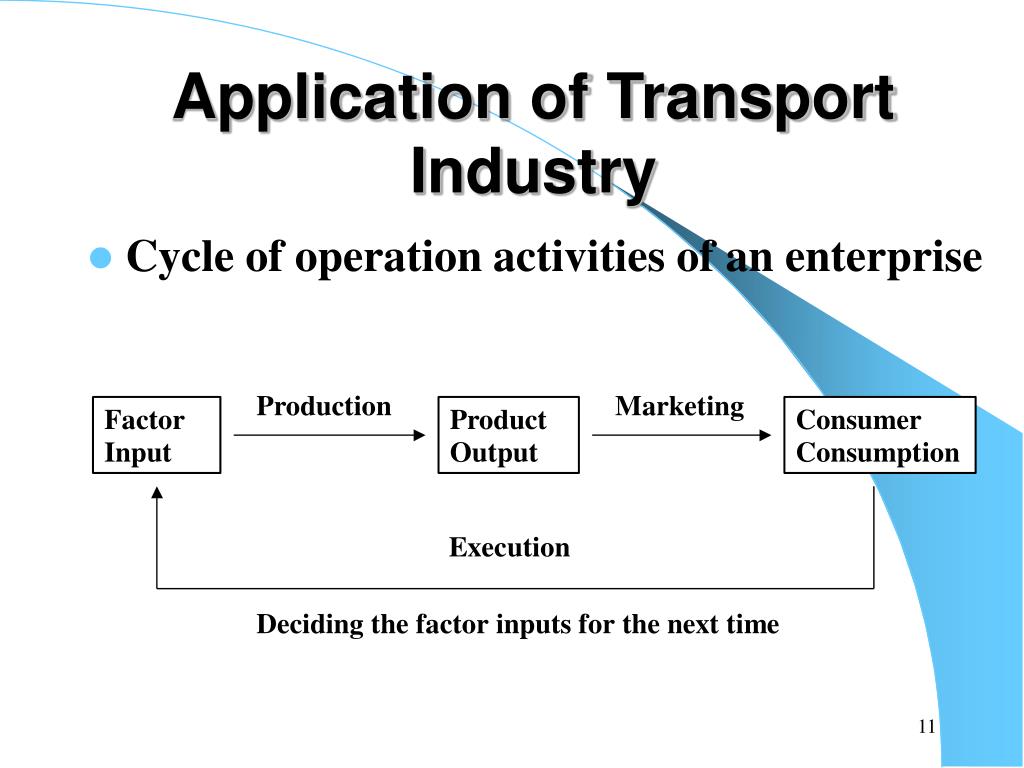 Application of Transport Industry

Cycle of operation activities of an enterprise

Factor Input

Production

Product Output

Marketing

Consumer Consumption

Execution

Deciding the factor inputs for the next time

11